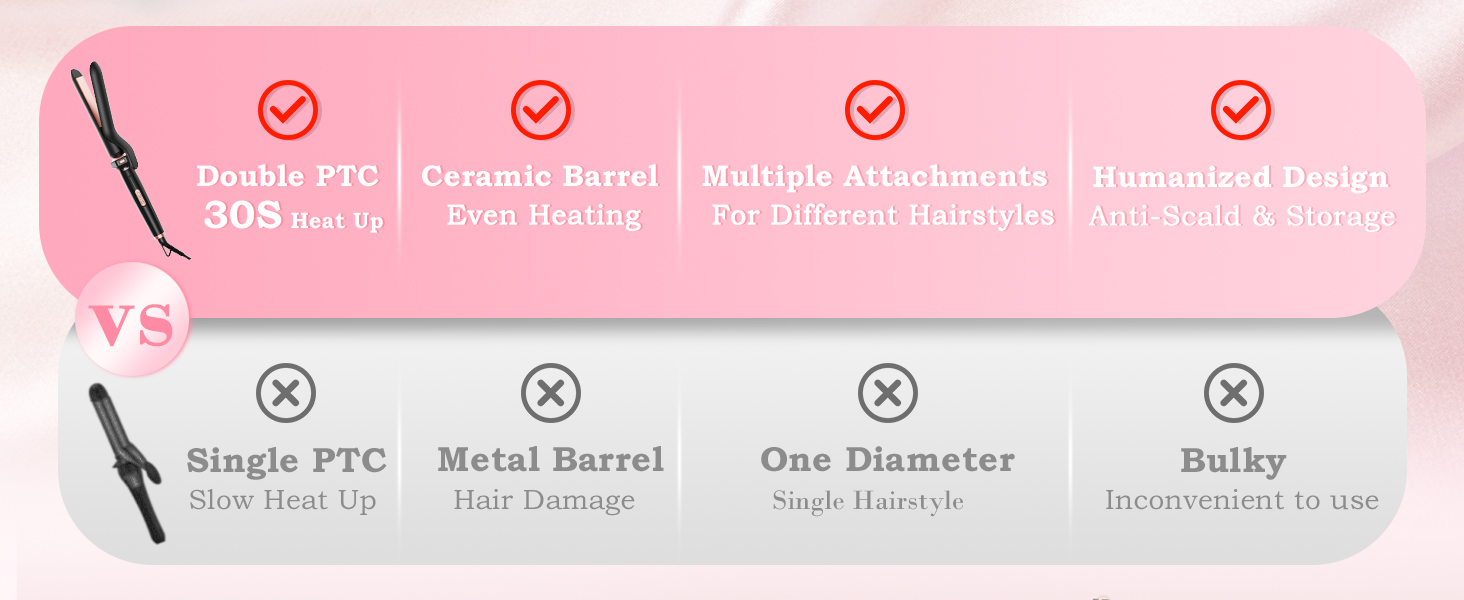 Double PTC
30S Heat Up

Ceramic Barrel
Even Heating

Multiple Attachments
For Different Hairstyles

Humanized Design
Anti-Scald & Storage

VS

Single PTC
Slow Heat Up

Metal Barrel
Hair Damage

One Diameter
Single Hairstyle

Bulky
Inconvenient to use